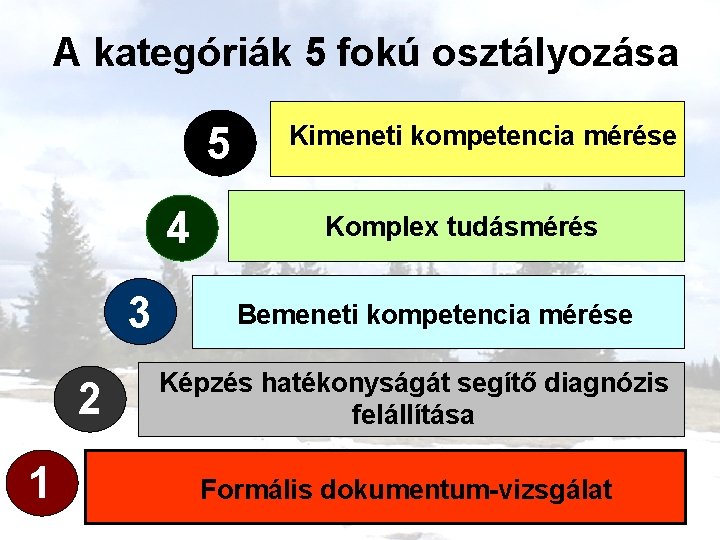 A kategóriák 5 fokú osztályozása

5 Kimeneti kompetencia mérése

4 Komplex tudásmérés

3 Bemeneti kompetencia mérése

2 Képzés hatékonyságát segítő diagnózis felállítása

1 Formális dokumentum-vizsgálat